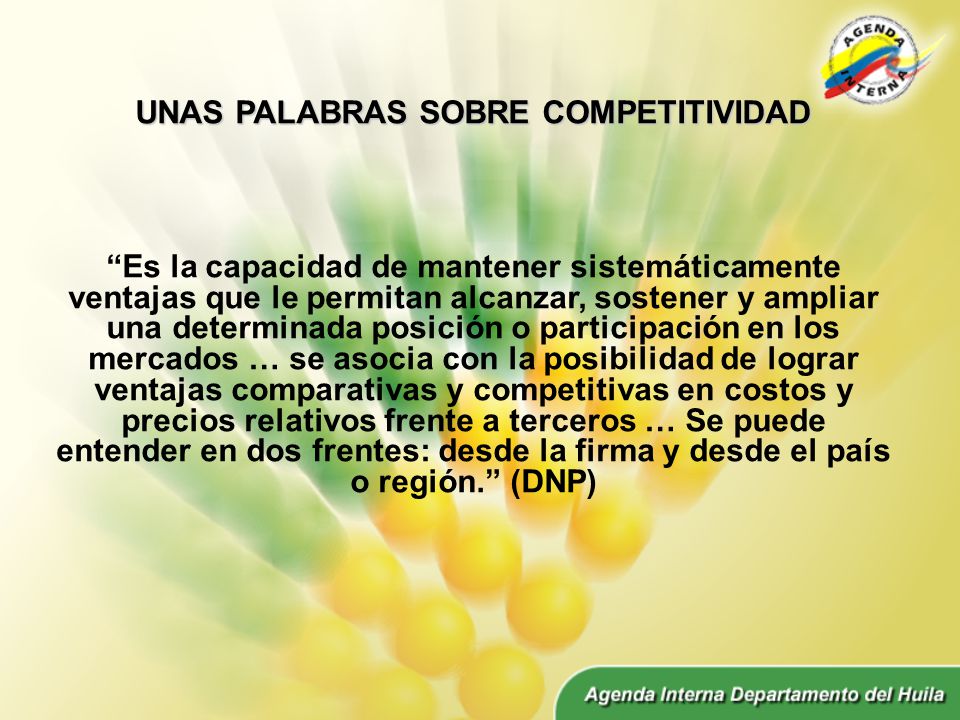 AGENDA INTERNA

UNAS PALABRAS SOBRE COMPETITIVIDAD

“Es la capacidad de mantener sistemáticamente ventajas que le permitan alcanzar, sostener y ampliar una determinada posición o participación en los mercados … se asocia con la posibilidad de lograr ventajas comparativas y competitivas en costos y precios relativos frente a terceros … Se puede entender en dos frentes: desde la firma y desde el país o región.” (DNP)

Agenda Interna Departamento del Huila